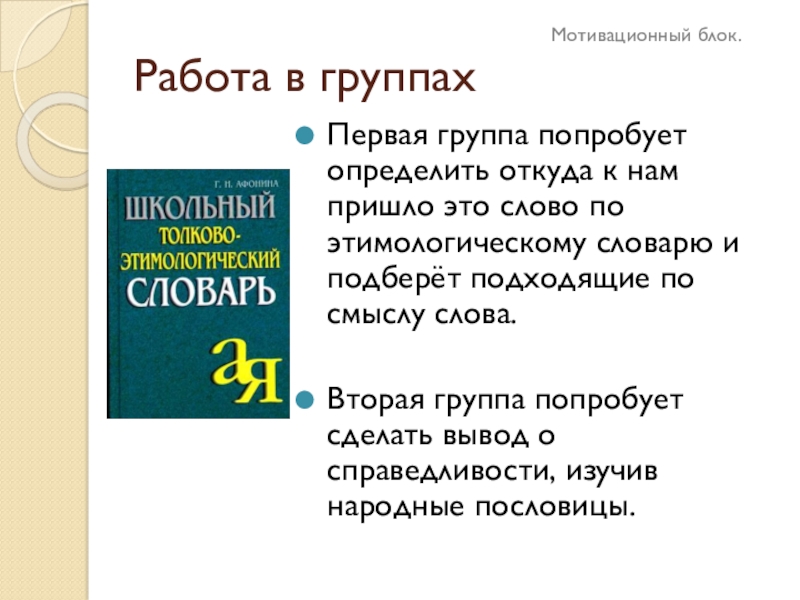 Мотивационный блок.

Работа в группах

Г. Н. АФОНИНА
ШКОЛЬНЫЙ ТОЛКОВО-ЭТИМОЛОГИЧЕСКИЙ СЛОВАРЬ
а я

Первая группа попробует определить откуда к нам пришло это слово по этимологическому словарю и подберёт подходящие по смыслу слова.

Вторая группа попробует сделать вывод о справедливости, изучив народные пословицы.